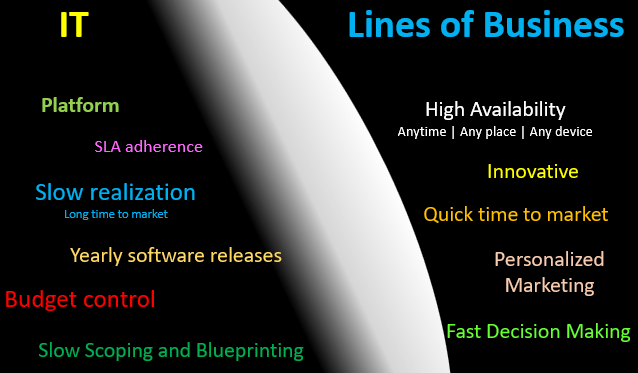 IT

Platform

SLA adherence

Slow realization
Long time to market

Yearly software releases

Budget control

Slow Scoping and Blueprinting

Lines of Business

High Availability
Anytime | Any place | Any device

Innovative

Quick time to market

Personalized Marketing

Fast Decision Making